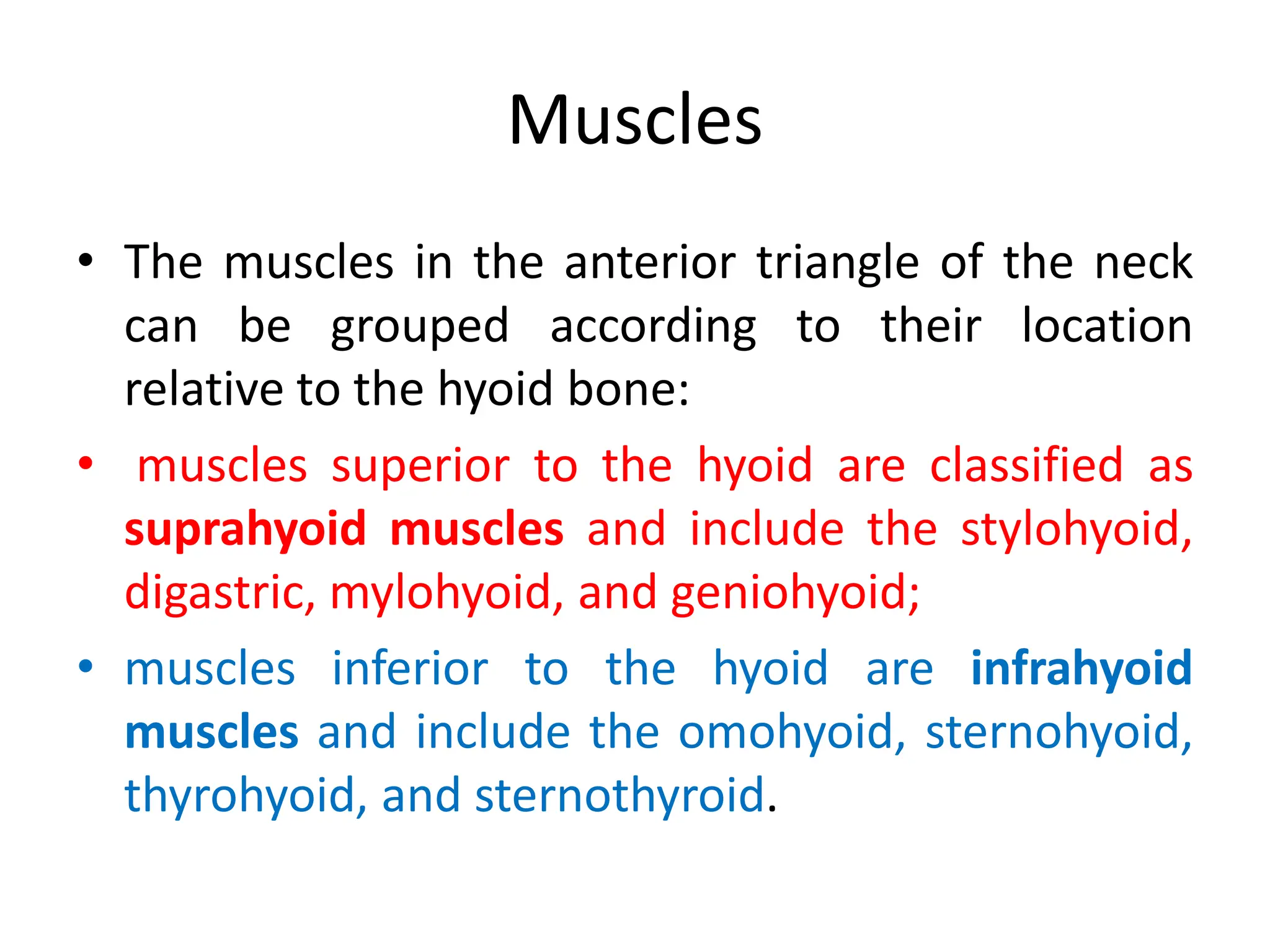 Muscles

• The muscles in the anterior triangle of the neck can be grouped according to their location relative to the hyoid bone:

• muscles superior to the hyoid are classified as suprahyoid muscles and include the stylohyoid, digastric, mylohyoid, and geniohyoid;

• muscles inferior to the hyoid are infrahyoid muscles and include the omohyoid, sternohyoid, thyrohyoid, and sternothyroid.